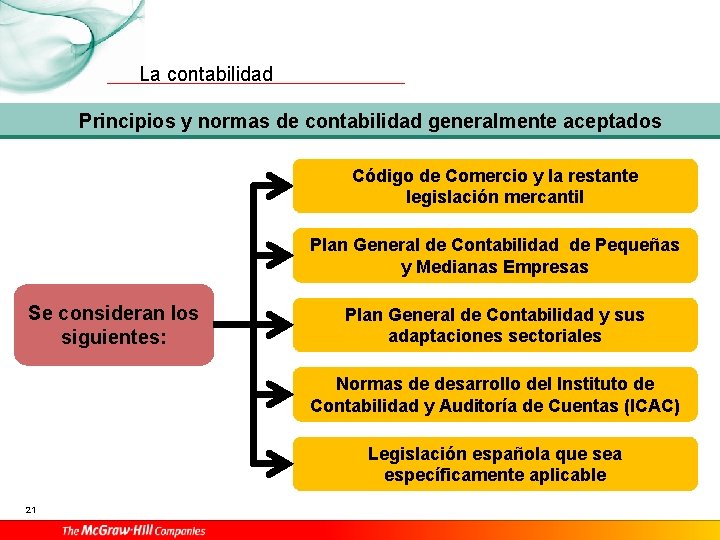 La contabilidad

Principios y normas de contabilidad generalmente aceptados

Se consideran los siguientes:

Código de Comercio y la restante legislación mercantil

Plan General de Contabilidad de Pequeñas y Medianas Empresas

Plan General de Contabilidad y sus adaptaciones sectoriales

Normas de desarrollo del Instituto de Contabilidad y Auditoría de Cuentas (ICAC)

Legislación española que sea específicamente aplicable

21

The McGraw-Hill Companies